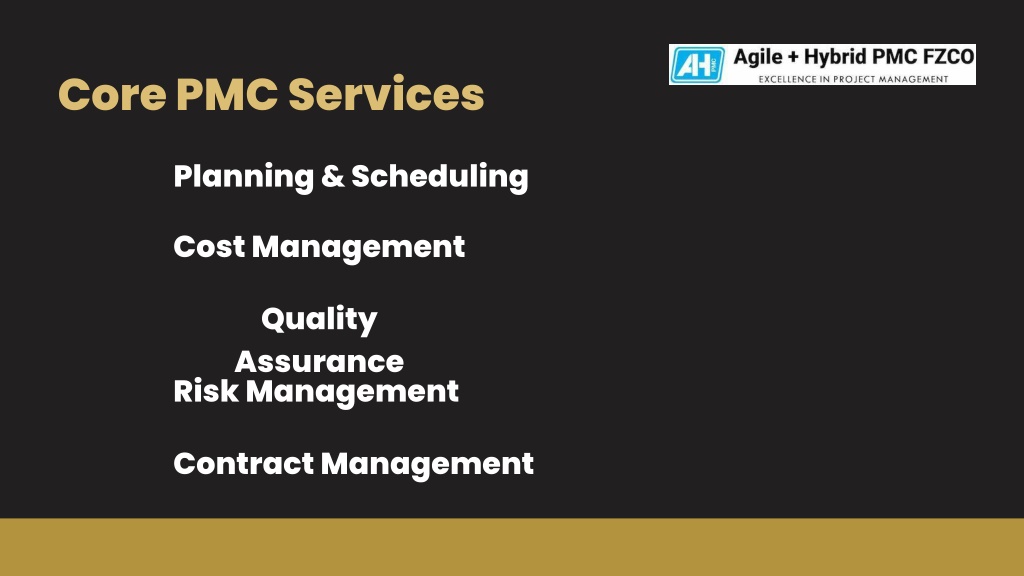 Core PMC Services

AH Agile + Hybrid PMC FZCO
EXCELLENCE IN PROJECT MANAGEMENT

Planning & Scheduling

Cost Management

Quality Assurance

Risk Management

Contract Management